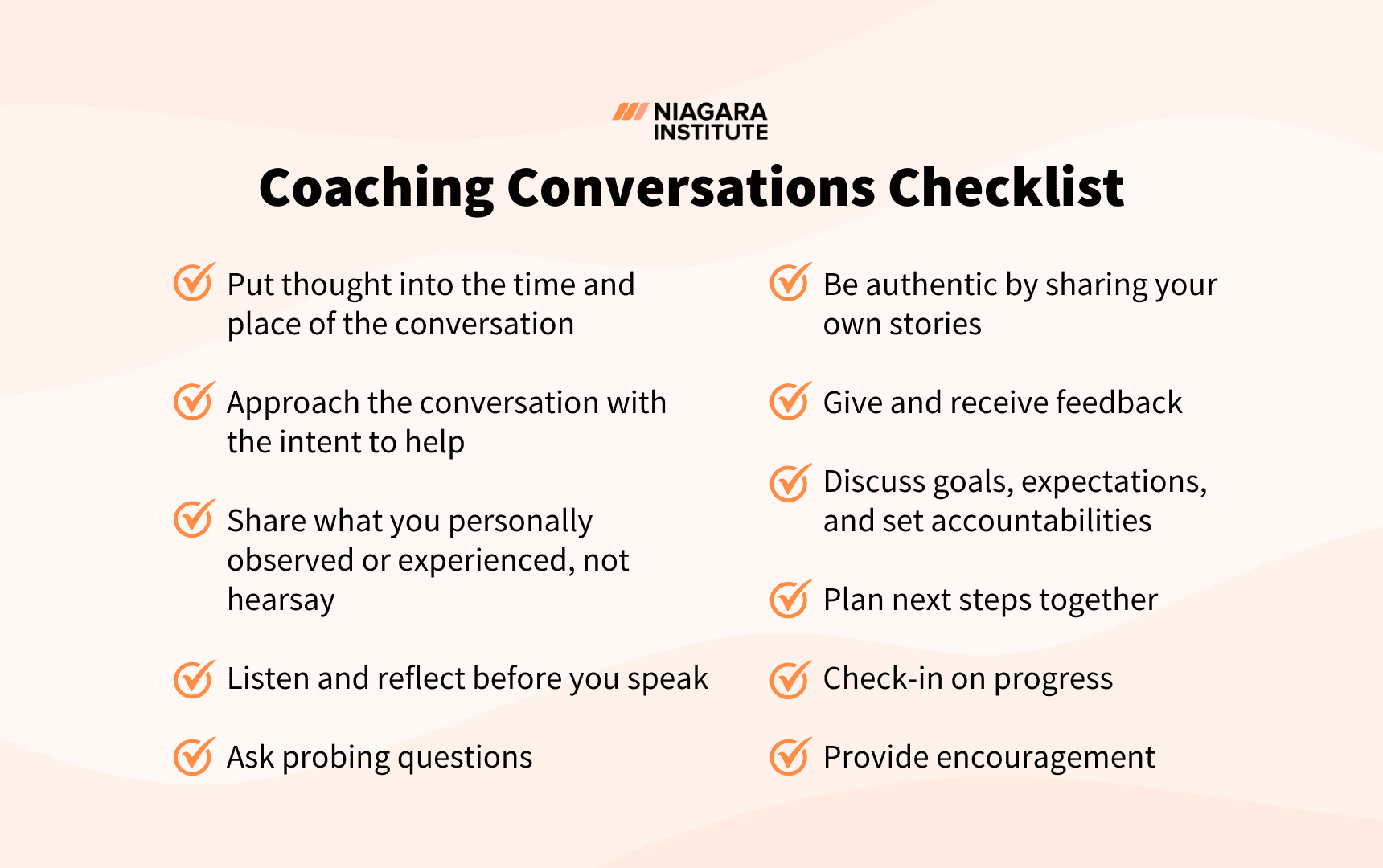 NIAGARA INSTITUTE

Coaching Conversations Checklist

Put thought into the time and place of the conversation

Approach the conversation with the intent to help

Share what you personally observed or experienced, not hearsay

Listen and reflect before you speak

Ask probing questions

Be authentic by sharing your own stories

Give and receive feedback

Discuss goals, expectations, and set accountabilities

Plan next steps together

Check-in on progress

Provide encouragement